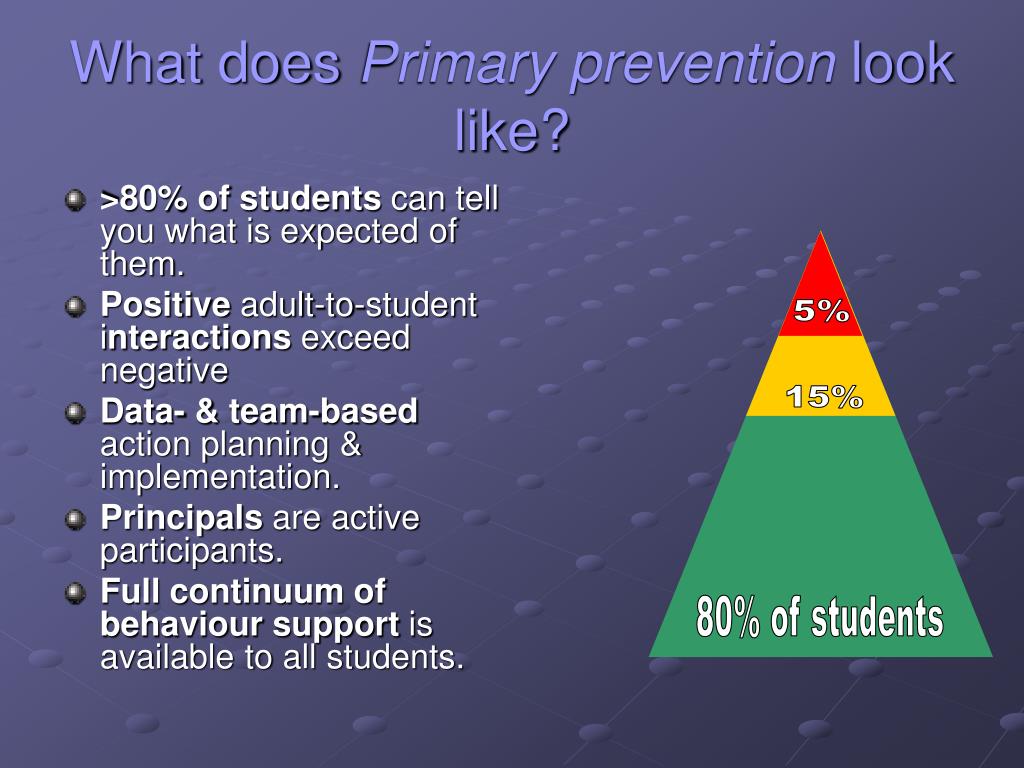 What does Primary prevention look like?

>80% of students can tell you what is expected of them.

Positive adult-to-student interactions exceed negative

Data- & team-based action planning & implementation.

Principals are active participants.

Full continuum of behaviour support is available to all students.

5%

15%

80% of students